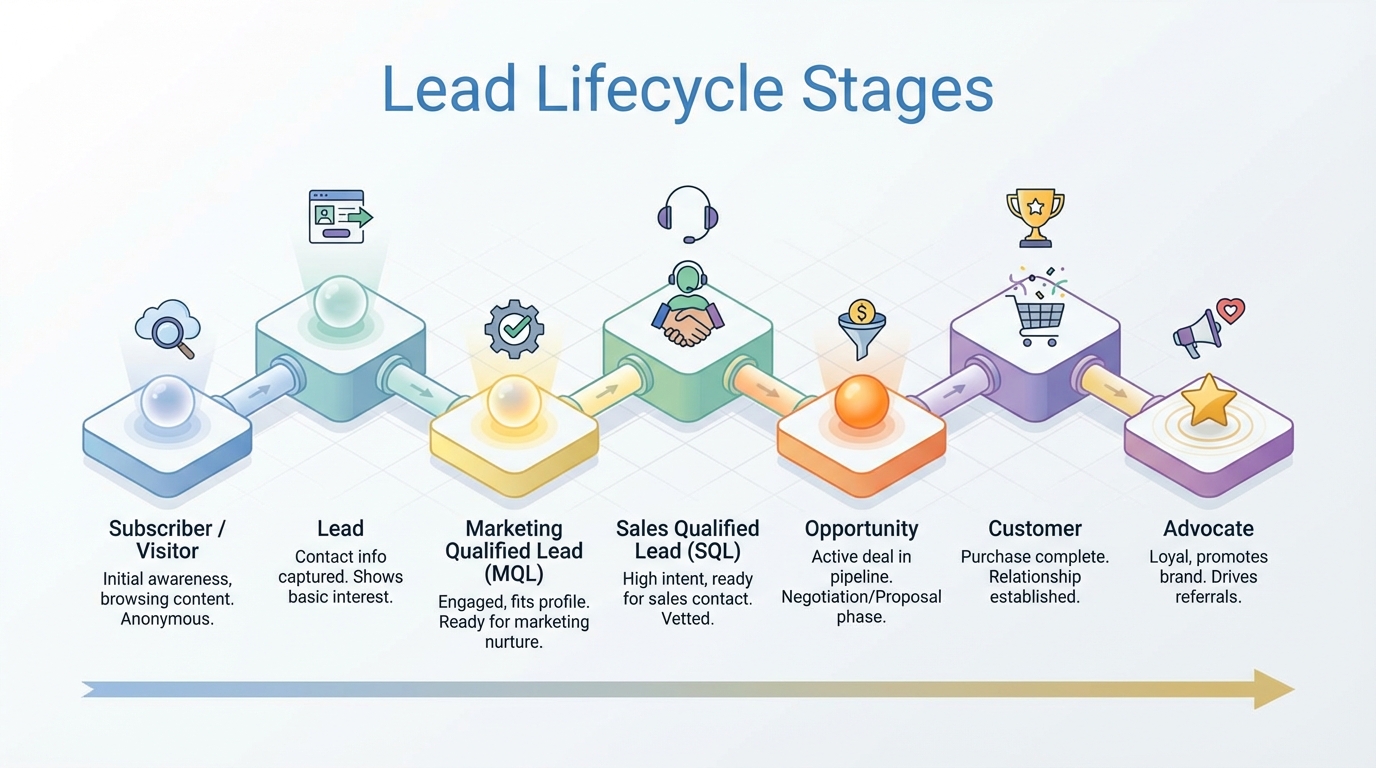 Lead Lifecycle Stages

Subscriber / Visitor
Initial awareness, browsing content. Anonymous.

Lead
Contact info captured. Shows basic interest.

Marketing Qualified Lead (MQL)
Engaged, fits profile. Ready for marketing nurture.

Sales Qualified Lead (SQL)
High intent, ready for sales contact. Vetted.

Opportunity
Active deal in pipeline. Negotiation/Proposal phase.

Customer
Purchase complete. Relationship established.

Advocate
Loyal, promotes brand. Drives referrals.